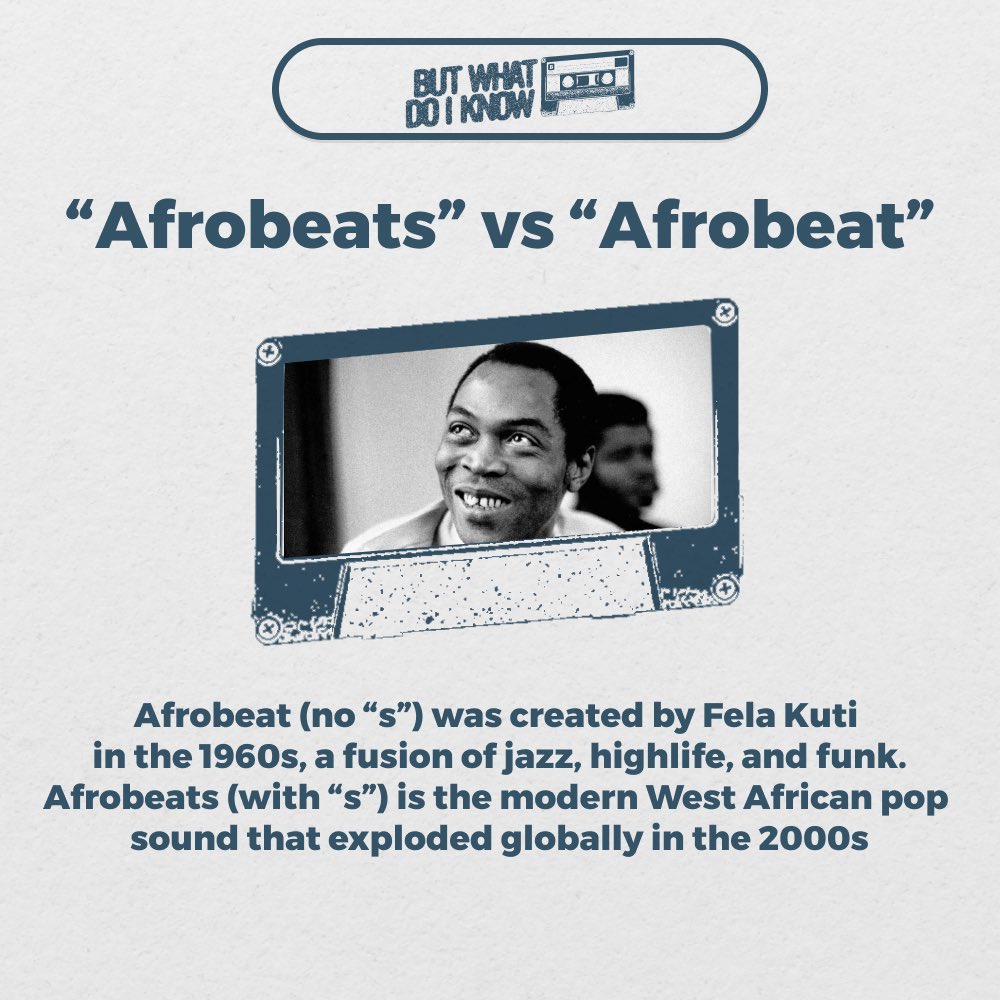 BUT WHAT DO I KNOW

“Afrobeats” vs “Afrobeat”

Afrobeat (no “s”) was created by Fela Kuti in the 1960s, a fusion of jazz, highlife, and funk. Afrobeats (with “s”) is the modern West African pop sound that exploded globally in the 2000s